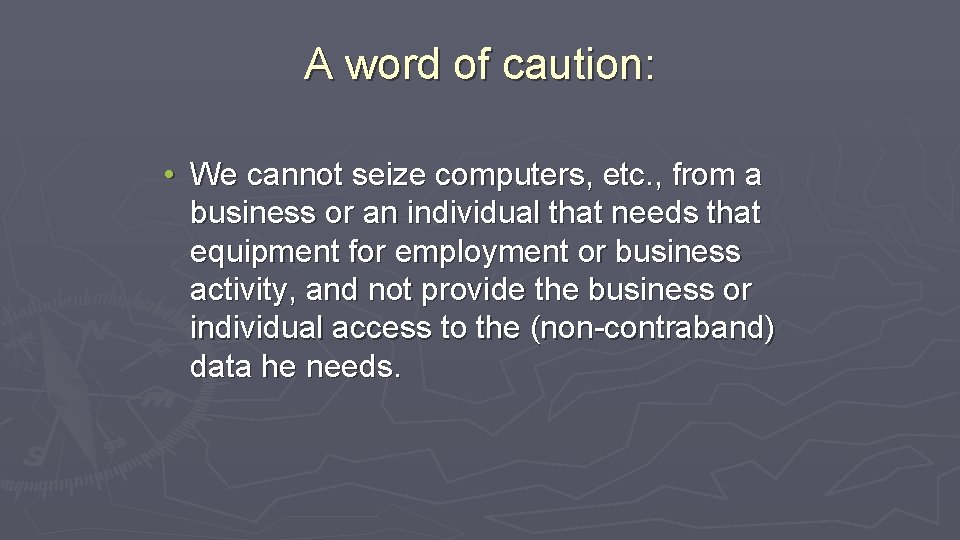 A word of caution:

• We cannot seize computers, etc., from a business or an individual that needs that equipment for employment or business activity, and not provide the business or individual access to the (non-contraband) data he needs.